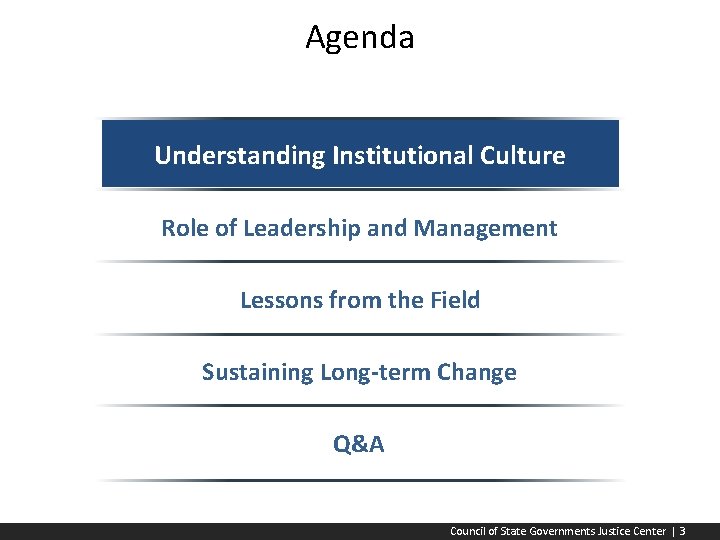 Agenda

Understanding Institutional Culture

Role of Leadership and Management

Lessons from the Field

Sustaining Long-term Change

Q&A

Council of State Governments Justice Center | 3